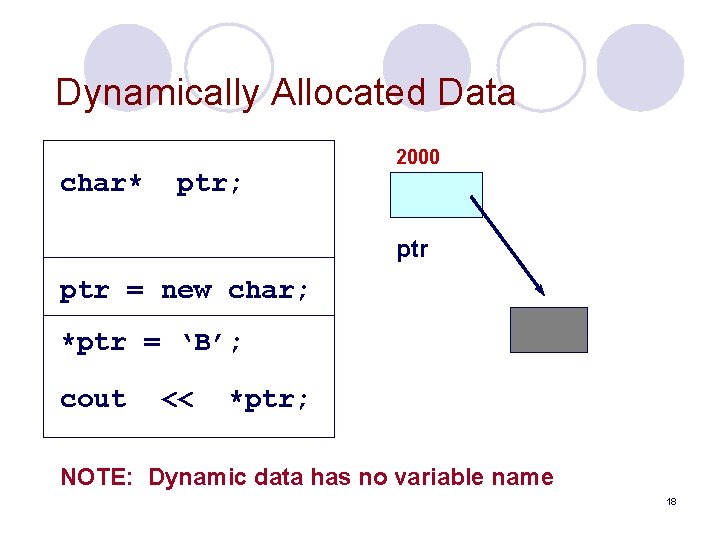 Dynamically Allocated Data

char* ptr;

ptr = new char;

*ptr = ‘B’;

cout << *ptr;

2000

ptr

NOTE: Dynamic data has no variable name

18